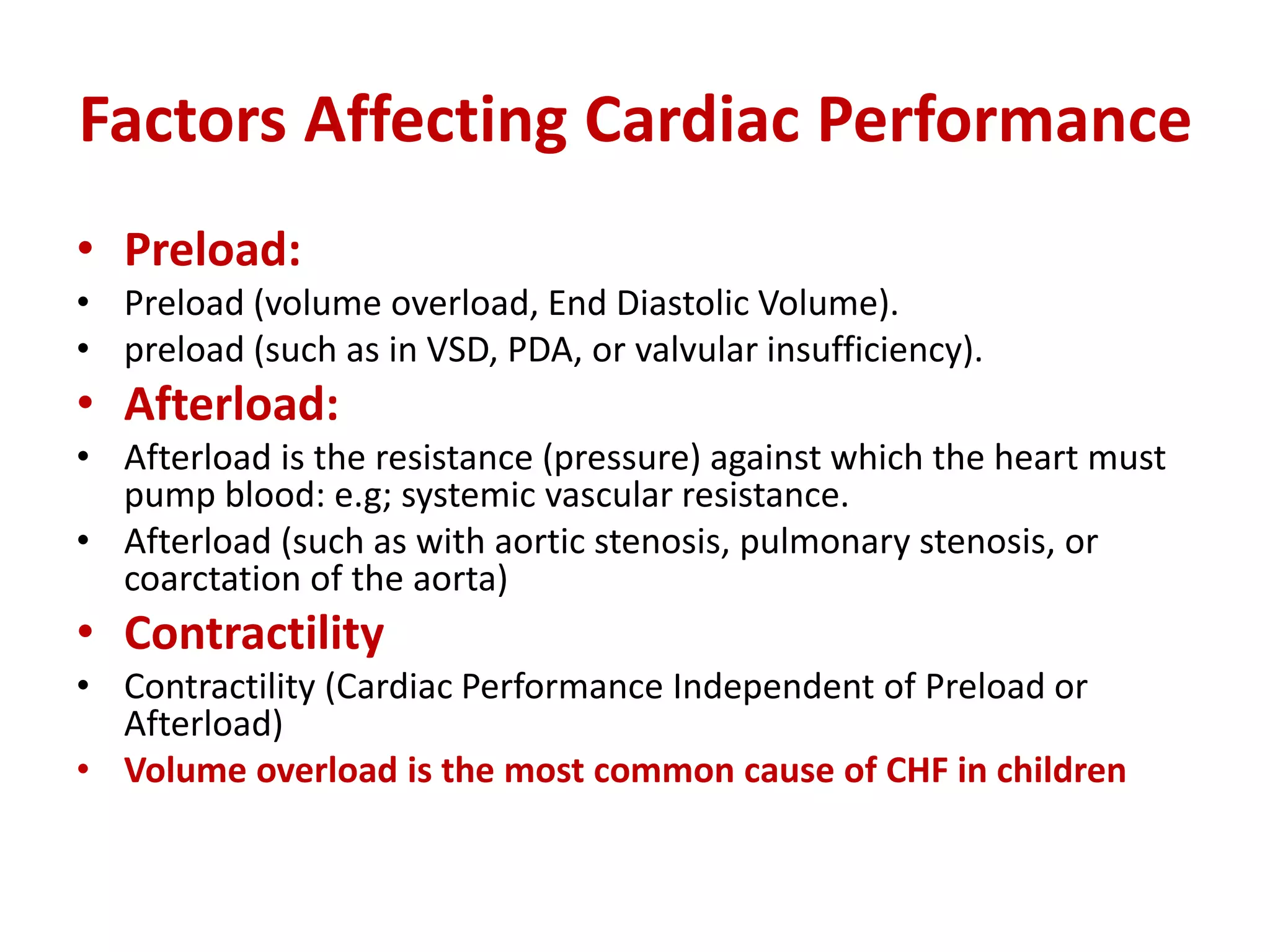 Factors Affecting Cardiac Performance

• Preload:
• Preload (volume overload, End Diastolic Volume).
• preload (such as in VSD, PDA, or valvular insufficiency).
• Afterload:
• Afterload is the resistance (pressure) against which the heart must pump blood: e.g; systemic vascular resistance.
• Afterload (such as with aortic stenosis, pulmonary stenosis, or coarctation of the aorta)
• Contractility
• Contractility (Cardiac Performance Independent of Preload or Afterload)
• Volume overload is the most common cause of CHF in children